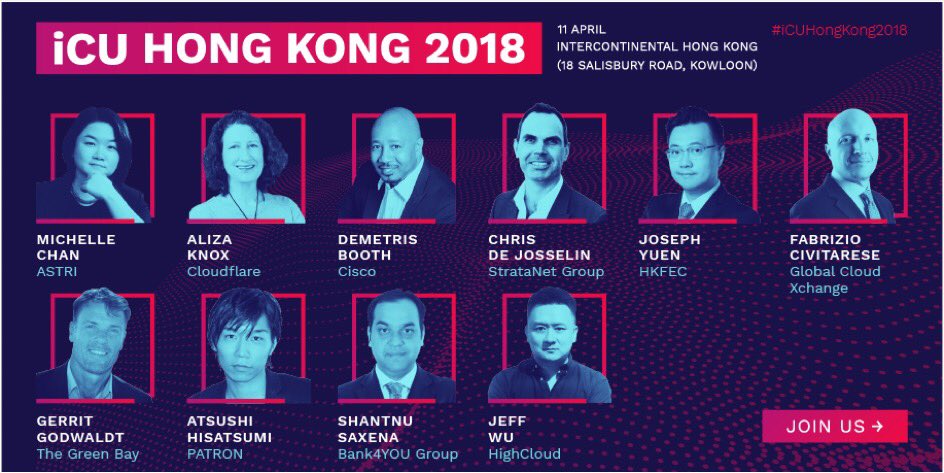 iCU HONG KONG 2018

11 APRIL
INTERCONTINENTAL HONG KONG
(18 SALISBURY ROAD, KOWLOON)

#iCUHongKong2018

MICHELLE CHAN
ASTRI

ALIZA KNOX
Cloudflare

DEMETRIS BOOTH
Cisco

CHRIS DE JOSSELIN
StrataNet Group

JOSEPH YUEN
HKFEC

FABRIZIO CIVITARESE
Global Cloud Xchange

GERRIT GODWALDT
The Green Bay

ATSUSHI HISATSUMI
PATRON

SHANTNU SAXENA
Bank4YOU Group

JEFF WU
HighCloud

JOIN US →